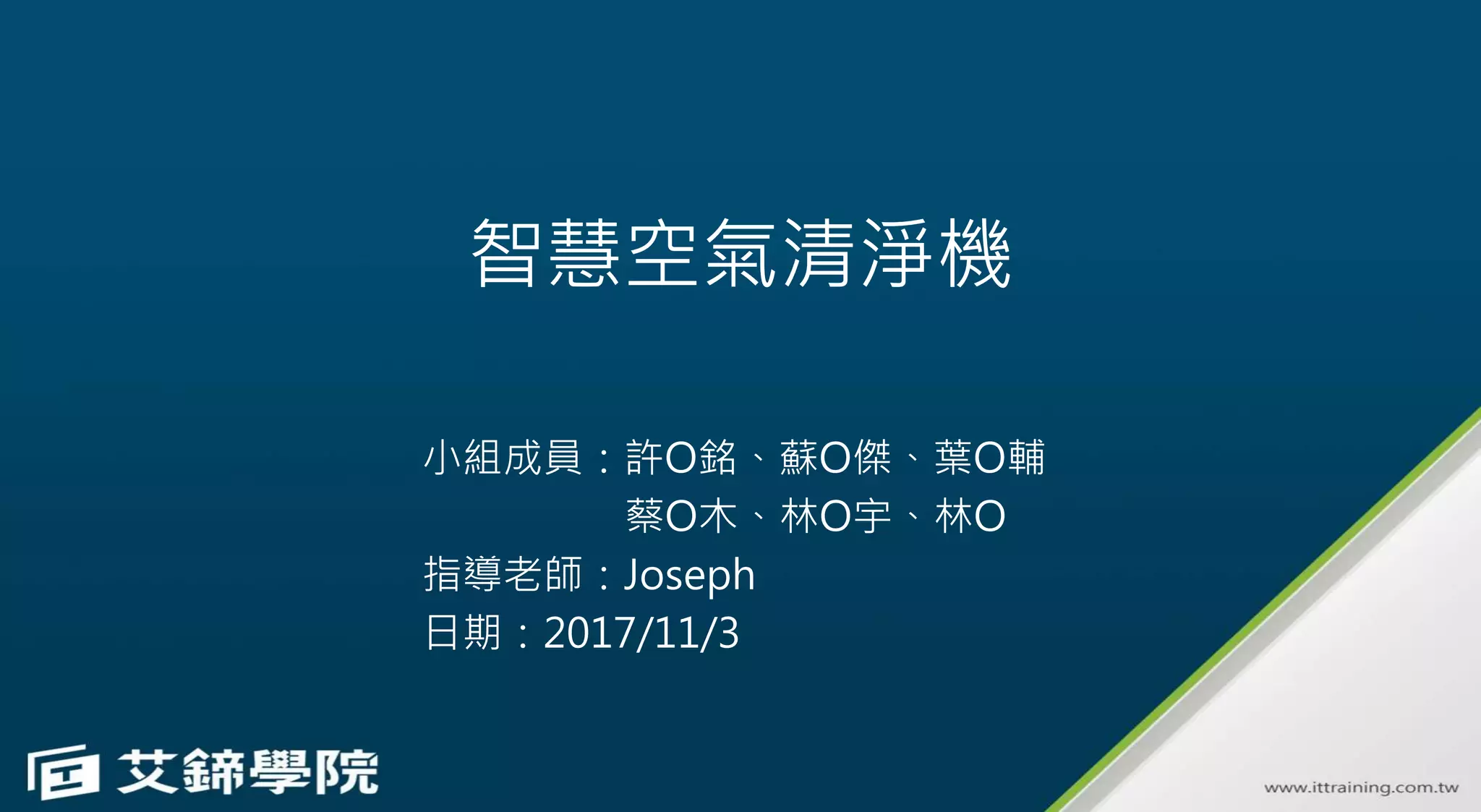 智慧空氣清淨機

小組成員：許O銘、蘇O傑、葉O輔
蔡O木、林O宇、林O
指導老師：Joseph
日期：2017/11/3

艾鍗學院

www.ittraining.com.tw